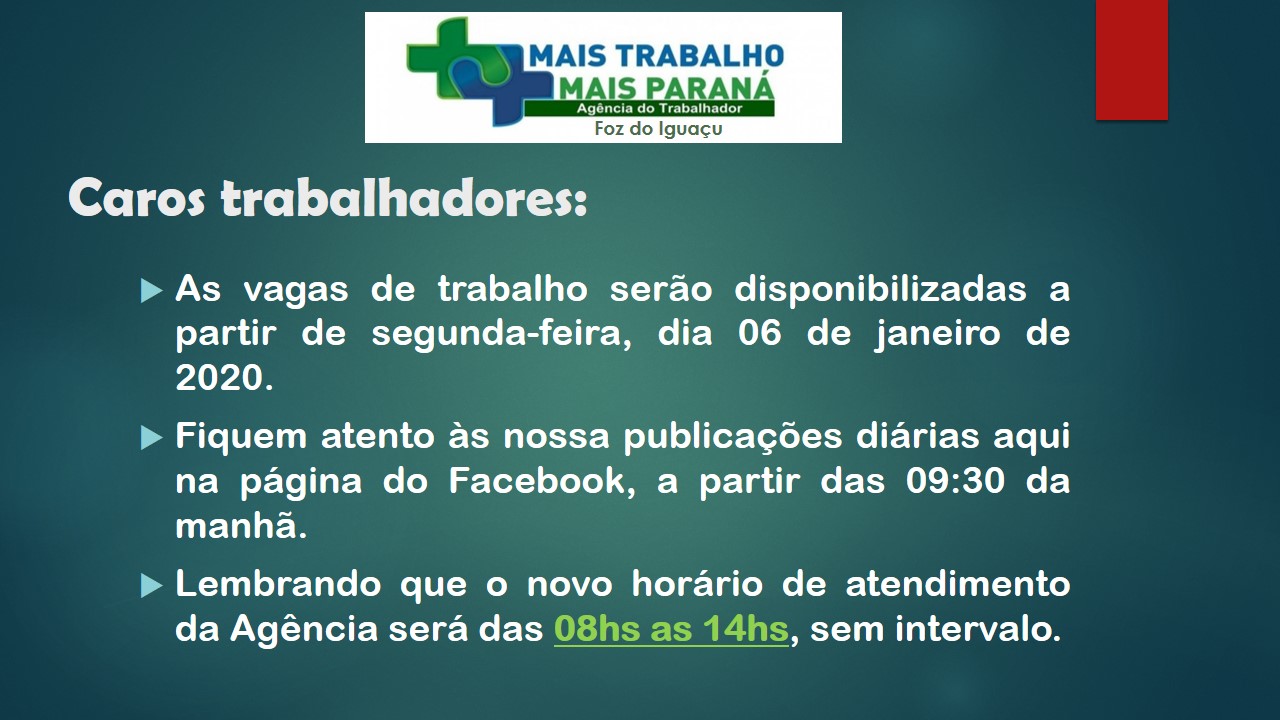 MAIS TRABALHO
MAIS PARANÁ
Agência do Trabalhador
Foz do Iguaçu

Caros trabalhadores:

As vagas de trabalho serão disponibilizadas a partir de segunda-feira, dia 06 de janeiro de 2020.

Fiquem atento às nossa publicações diárias aqui na página do Facebook, a partir das 09:30 da manhã.

Lembrando que o novo horário de atendimento da Agência será das 08hs as 14hs, sem intervalo.